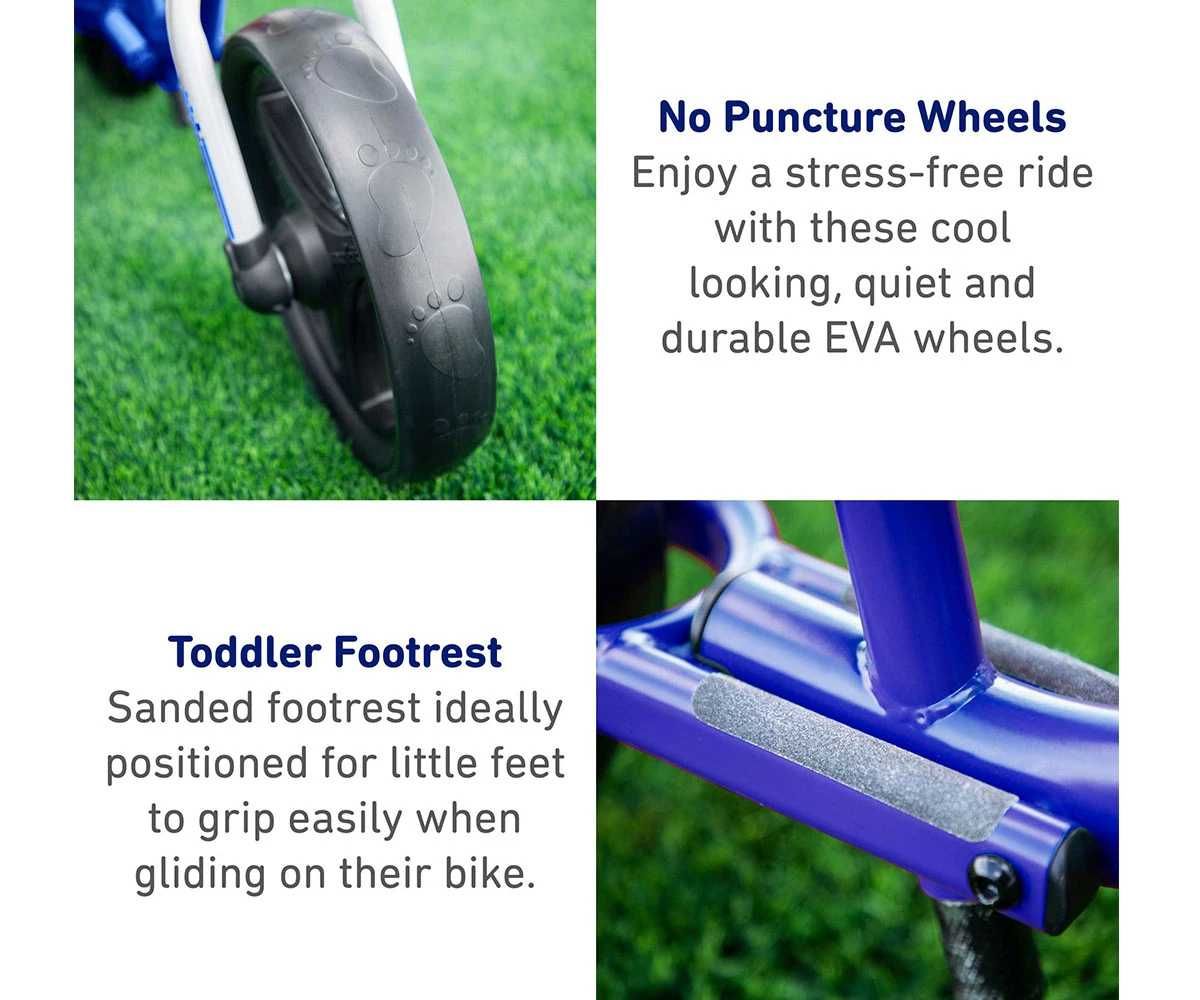 No Puncture Wheels
Enjoy a stress-free ride with these cool looking, quiet and durable EVA wheels.

Toddler Footrest
Sanded footrest ideally positioned for little feet to grip easily when gliding on their bike.